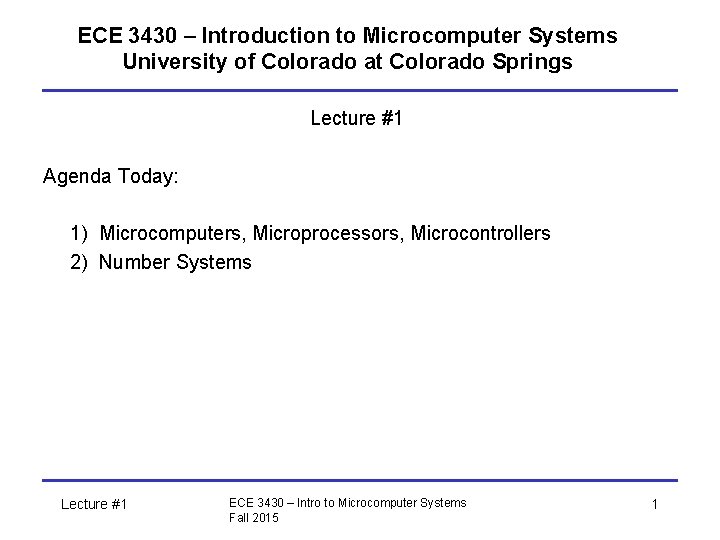 ECE 3430 – Introduction to Microcomputer Systems
University of Colorado at Colorado Springs

Lecture #1

Agenda Today:

1) Microcomputers, Microprocessors, Microcontrollers
2) Number Systems

Lecture #1

ECE 3430 – Intro to Microcomputer Systems
Fall 2015

1